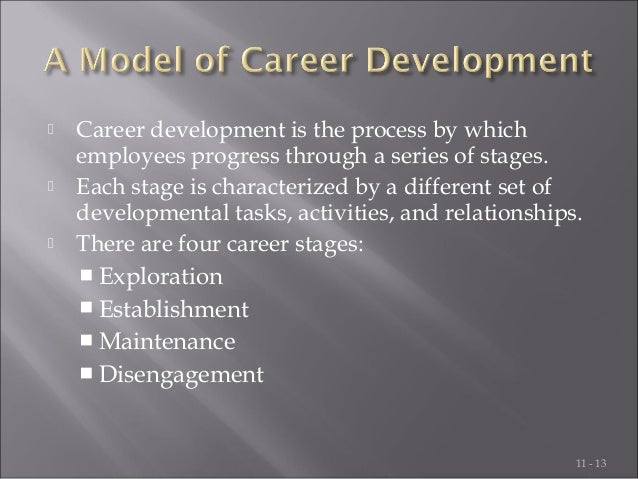 A Model of Career Development

Career development is the process by which employees progress through a series of stages.

Each stage is characterized by a different set of developmental tasks, activities, and relationships.

There are four career stages:

Exploration

Establishment

Maintenance

Disengagement

11 - 13